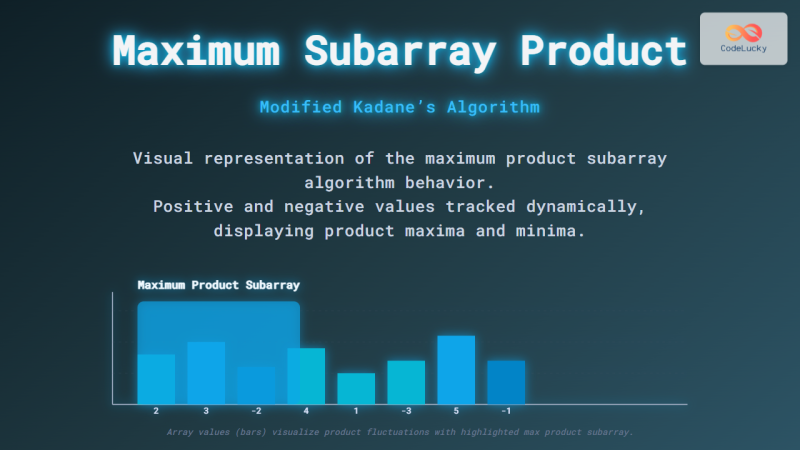 Maximum Subarray Product

CodeLucky

Modified Kadane's Algorithm

Visual representation of the maximum product subarray algorithm behavior.
Positive and negative values tracked dynamically, displaying product maxima and minima.

Maximum Product Subarray

2 3 -2 4 1 -3 5 -1

Array values (bars) visualize product fluctuations with highlighted max product subarray.